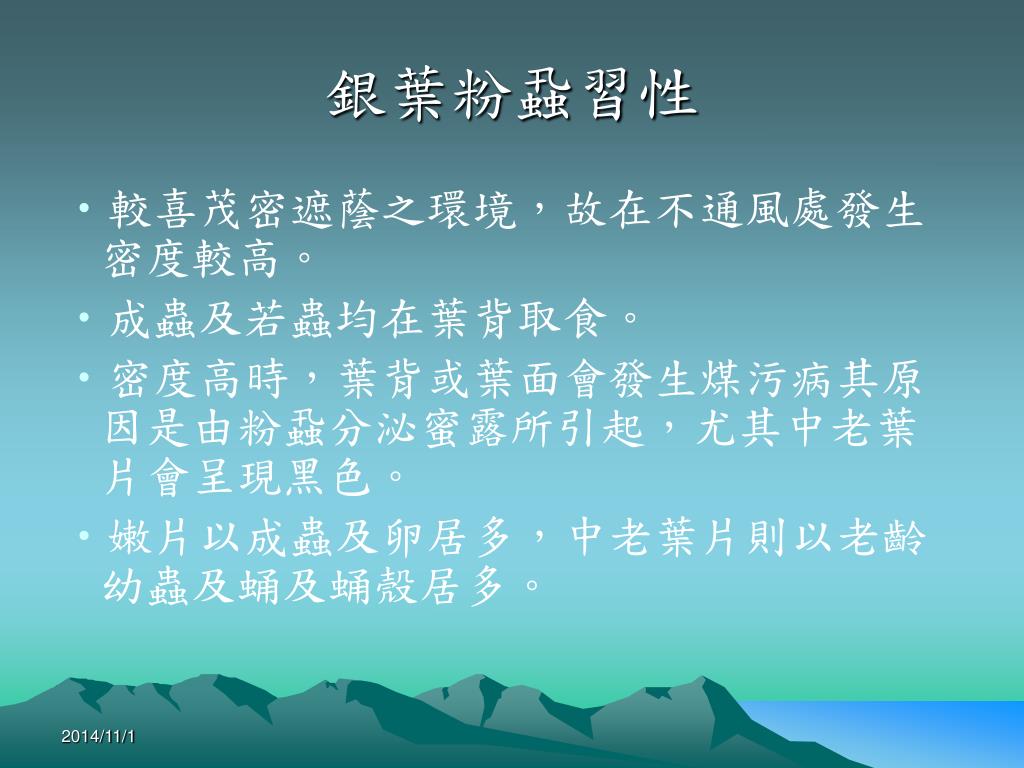 銀葉粉蝨習性

• 較喜茂密遮蔭之環境，故在不通風處發生密度較高。
• 成蟲及若蟲均在葉背取食。
• 密度高時，葉背或葉面會發生煤污病其原因是由粉蝨分泌蜜露所引起，尤其中老葉片會呈現黑色。
• 嫩片以成蟲及卵居多，中老葉片則以老齡幼蟲及蛹及蛹殼居多。

2014/11/1